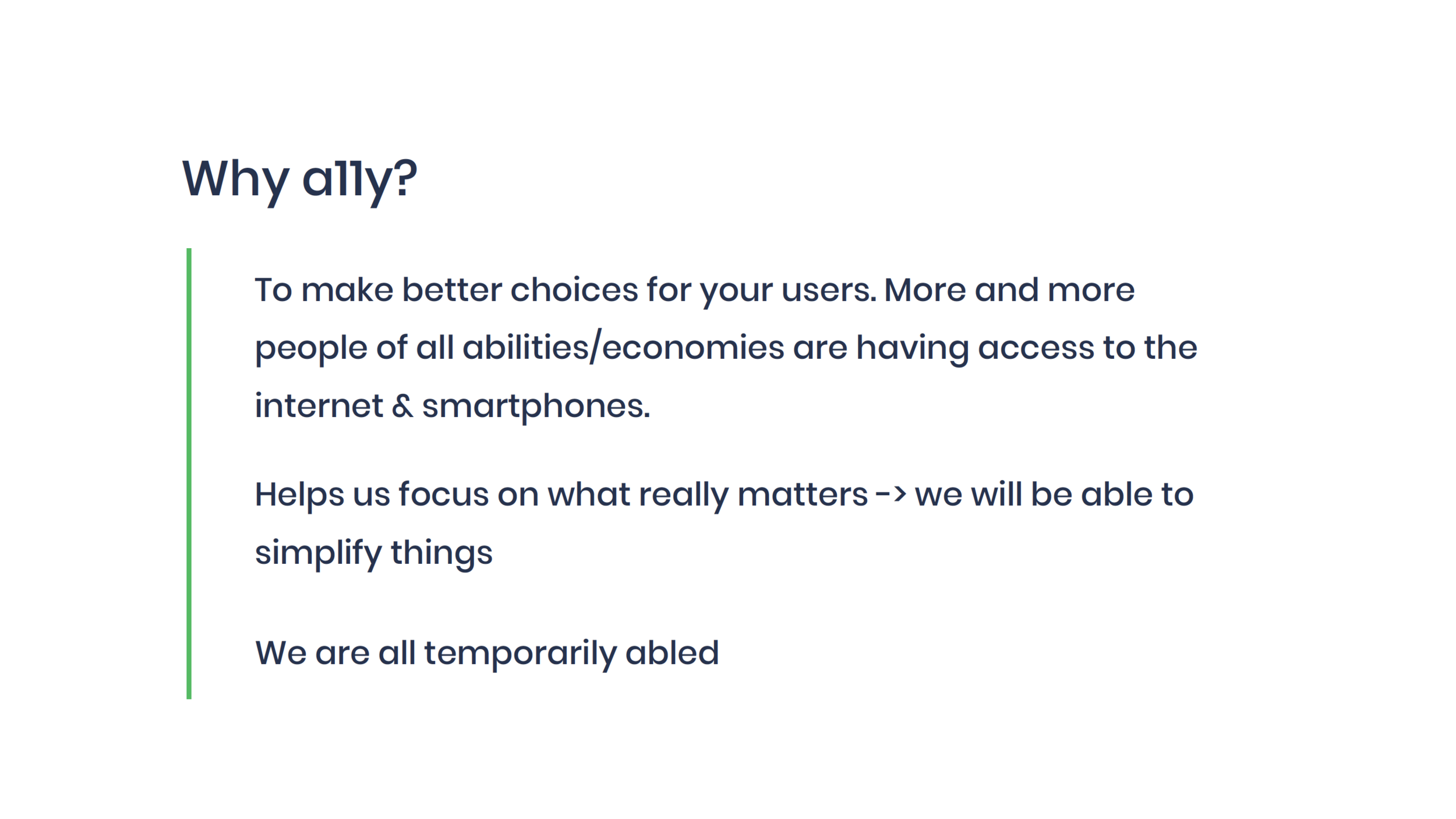 Why a11y?

To make better choices for your users. More and more people of all abilities/economies are having access to the internet & smartphones.

Helps us focus on what really matters -> we will be able to simplify things

We are all temporarily abled